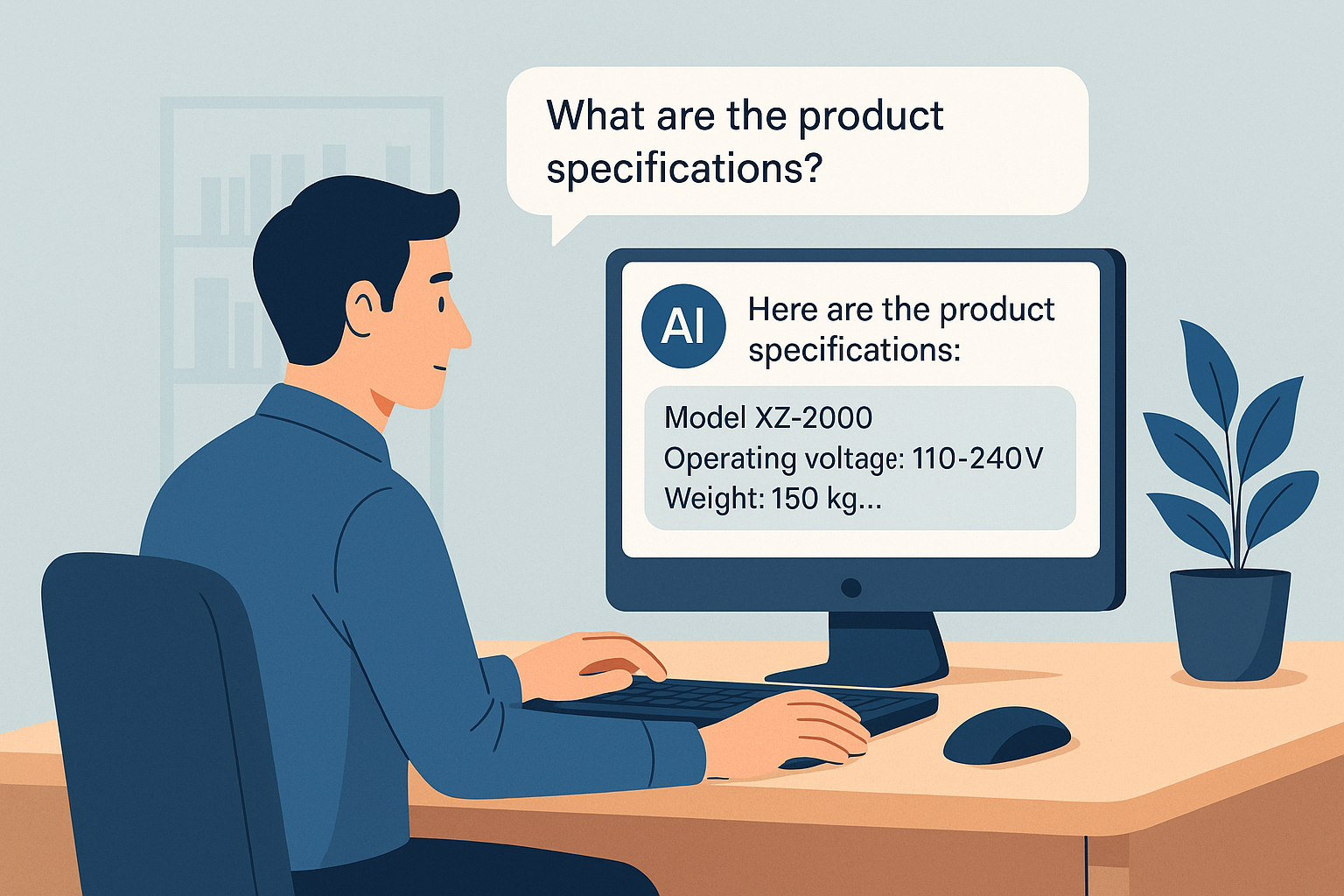 What are the product specifications?

AI

Here are the product specifications:

Model XZ-2000
Operating voltage: 110-240V
Weight: 150 kg...